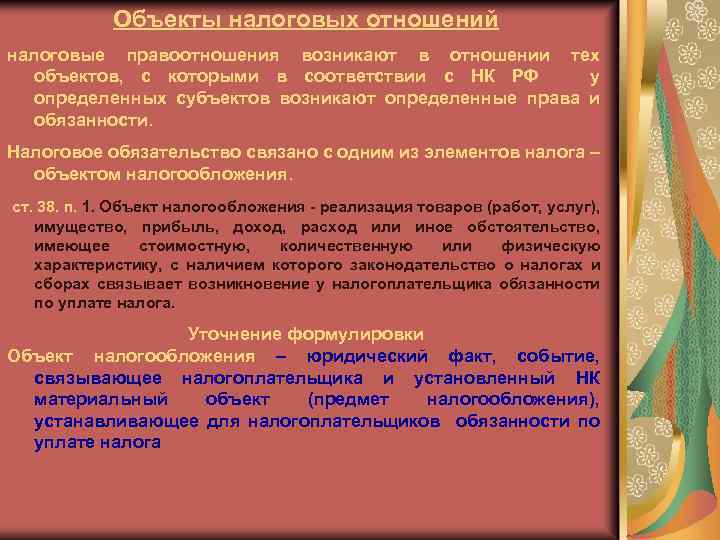 Объекты налоговых отношений

налоговые правоотношения возникают в отношении тех объектов, с которыми в соответствии с НК РФ у определенных субъектов возникают определенные права и обязанности.

Налоговое обязательство связано с одним из элементов налога – объектом налогообложения.

ст. 38. п. 1. Объект налогообложения - реализация товаров (работ, услуг), имущество, прибыль, доход, расход или иное обстоятельство, имеющее стоимостную, количественную или физическую характеристику, с наличием которого законодательство о налогах и сборах связывает возникновение у налогоплательщика обязанности по уплате налога.

Уточнение формулировки

Объект налогообложения – юридический факт, событие, связывающее налогоплательщика и установленный НК материальный объект (предмет налогообложения), устанавливающее для налогоплательщиков обязанности по уплате налога